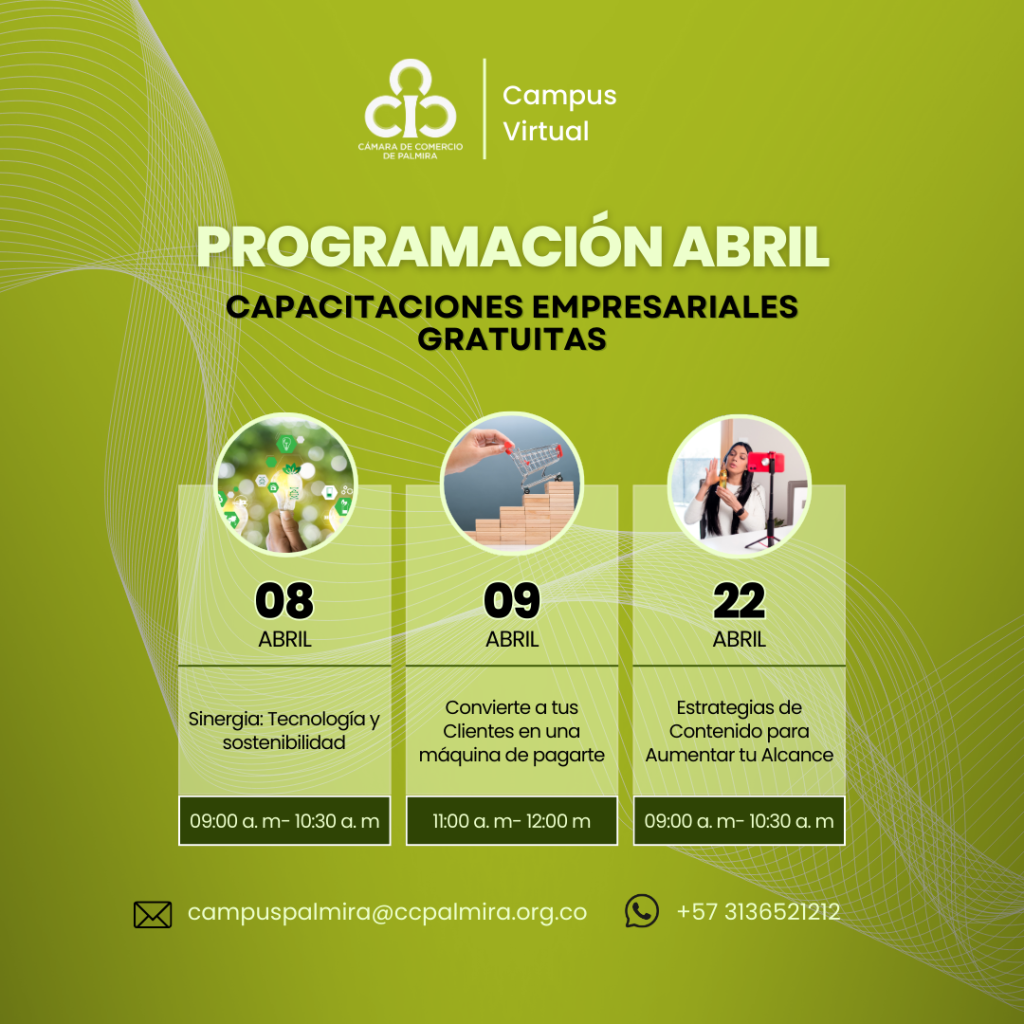 CÁMARA DE COMERCIO DE PALMIRA

Campus Virtual

PROGRAMACIÓN ABRIL

CAPACITACIONES EMPRESARIALES GRATUITAS

08
ABRIL

Sinergia: Tecnología y sostenibilidad

09:00 a. m- 10:30 a. m

09
ABRIL

Convierte a tus Clientes en una máquina de pagarte

11:00 a. m- 12:00 m

22
ABRIL

Estrategias de Contenido para Aumentar tu Alcance

09:00 a. m- 10:30 a. m

campuspalmira@ccpalmira.org.co

+57 3136521212